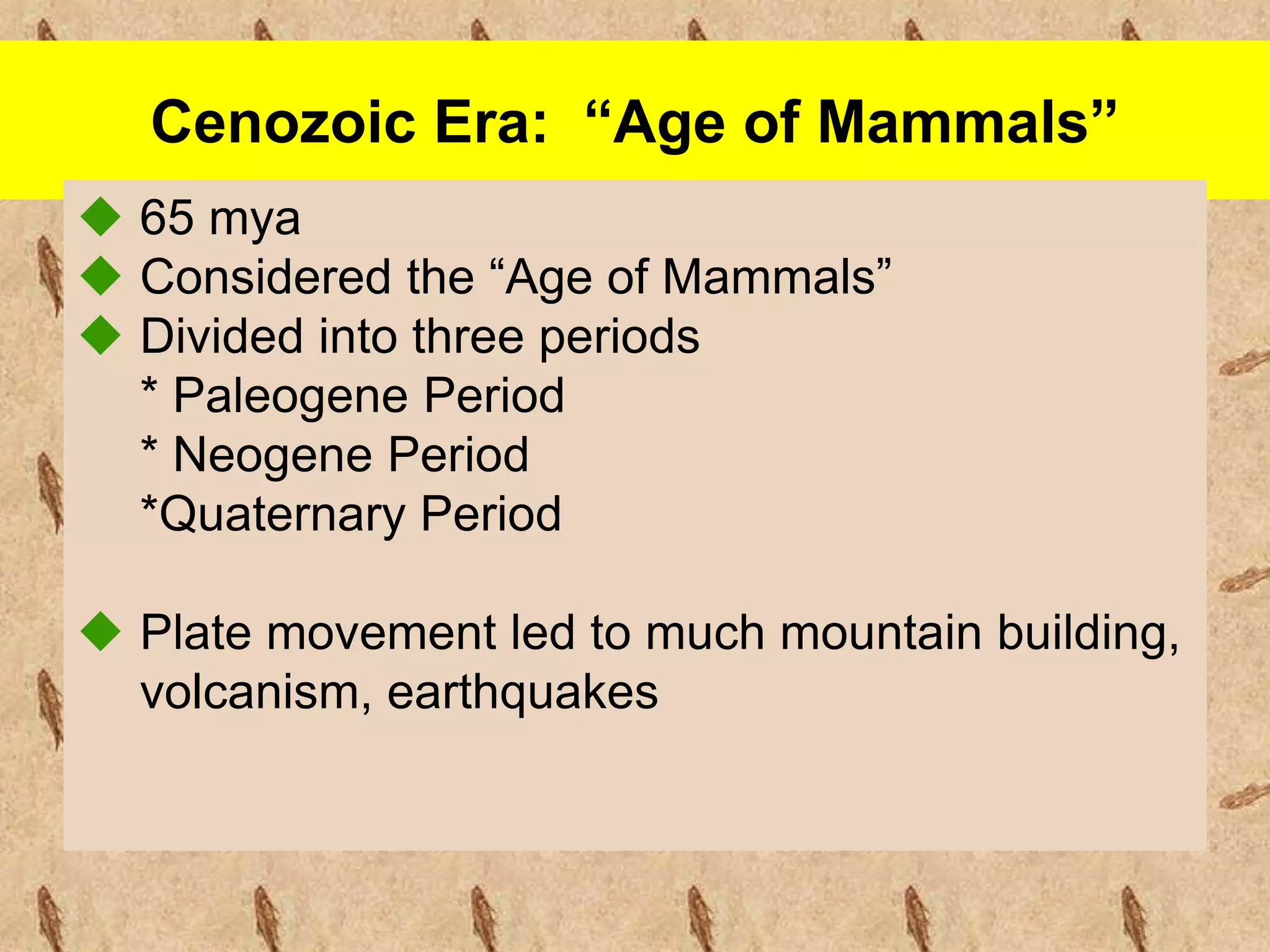 Cenozoic Era: “Age of Mammals”

◆ 65 mya
◆ Considered the “Age of Mammals”
◆ Divided into three periods
* Paleogene Period
* Neogene Period
*Quaternary Period

◆ Plate movement led to much mountain building, volcanism, earthquakes